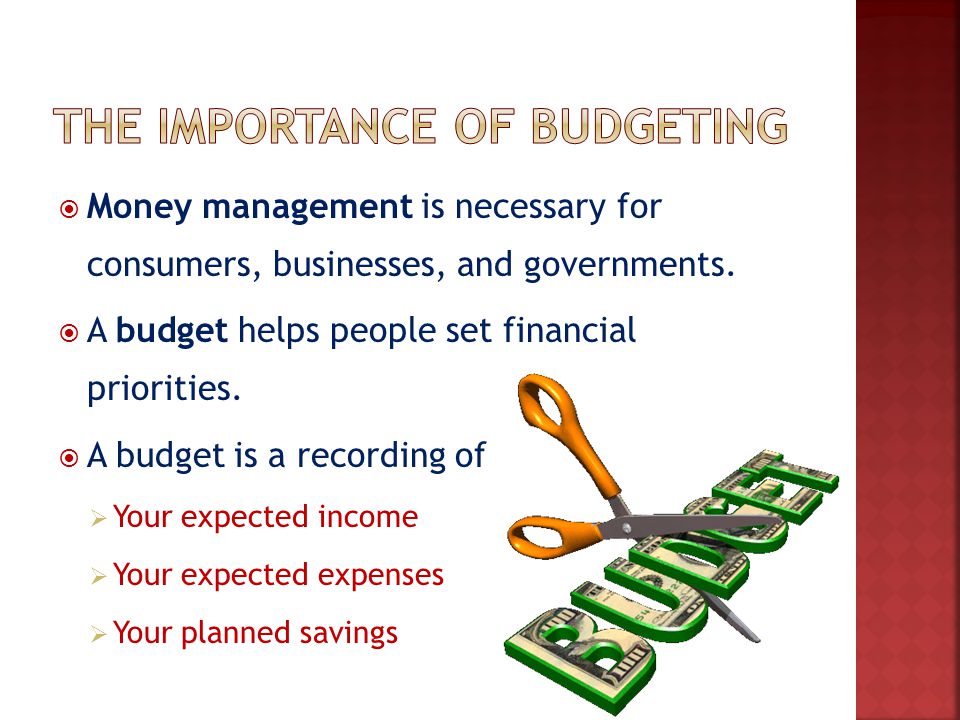 THE IMPORTANCE OF BUDGETING

Money management is necessary for consumers, businesses, and governments.

A budget helps people set financial priorities.

A budget is a recording of

Your expected income

Your expected expenses

Your planned savings

BUDGET